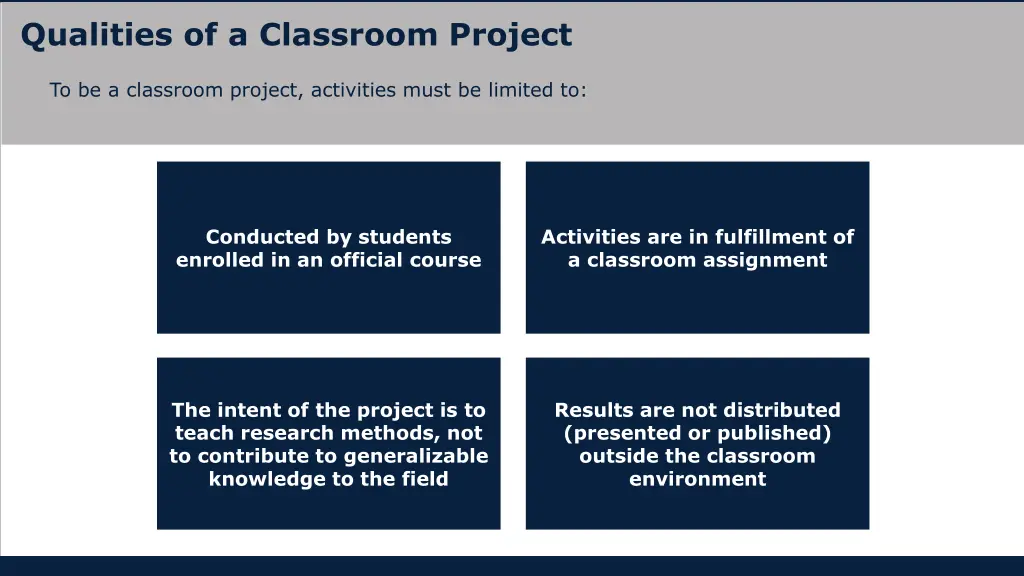 Qualities of a Classroom Project

To be a classroom project, activities must be limited to:

Conducted by students enrolled in an official course

Activities are in fulfillment of a classroom assignment

The intent of the project is to teach research methods, not to contribute to generalizable knowledge to the field

Results are not distributed (presented or published) outside the classroom environment